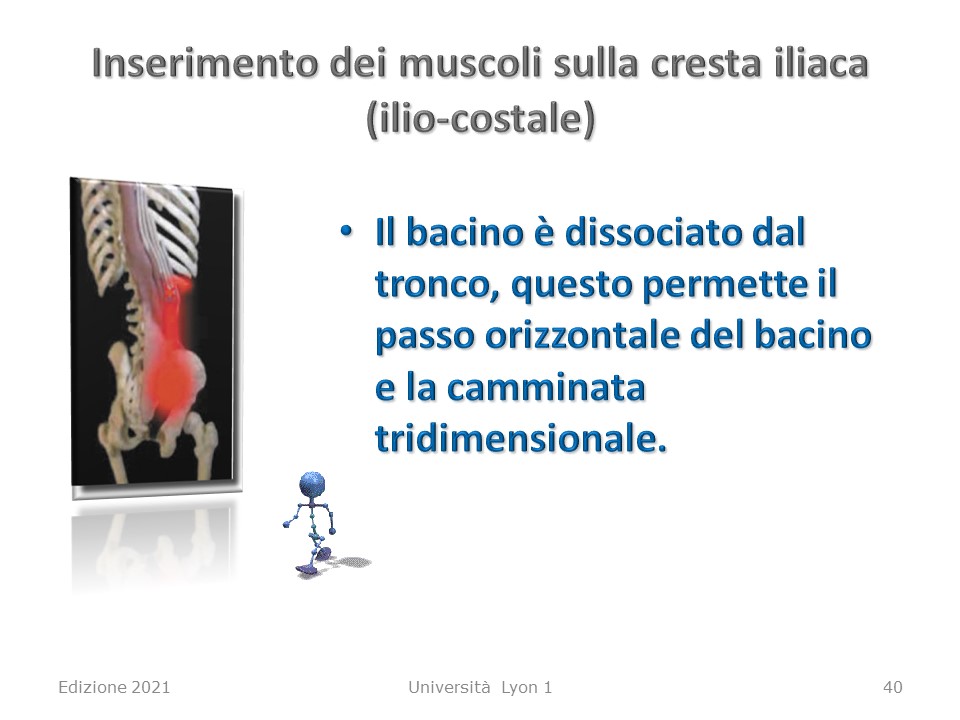 Inserimento dei muscoli sulla cresta iliaca (ilio-costale)

• Il bacino è dissociato dal tronco, questo permette il passo orizzontale del bacino e la camminata tridimensionale.

Edizione 2021

Università Lyon 1

40